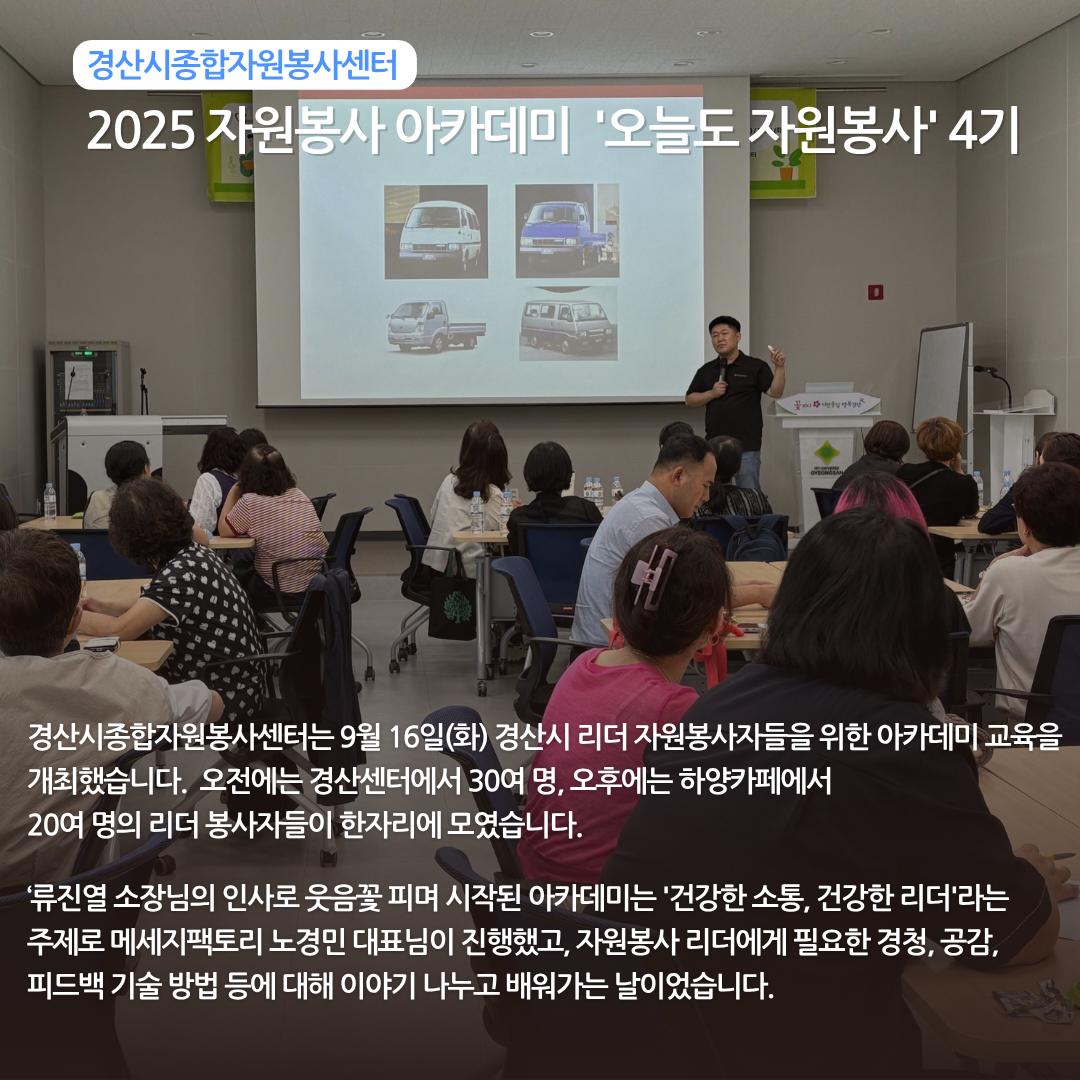 경산시종합자원봉사센터

2025 자원봉사 아카데미 '오늘도 자원봉사' 4기

경산시종합자원봉사센터는 9월 16일(화) 경산시 리더 자원봉사자들을 위한 아카데미 교육을 개최했습니다. 오전에는 경산센터에서 30여 명, 오후에는 하양카페에서 20여 명의 리더 봉사자들이 한자리에 모였습니다.

‘류진열 소장님의 인사로 웃음꽃 피며 시작된 아카데미는 '건강한 소통, 건강한 리더'라는 주제로 메세지팩토리 노경민 대표님이 진행했고, 자원봉사 리더에게 필요한 경청, 공감, 피드백 기술 방법 등에 대해 이야기 나누고 배워가는 날이었습니다.